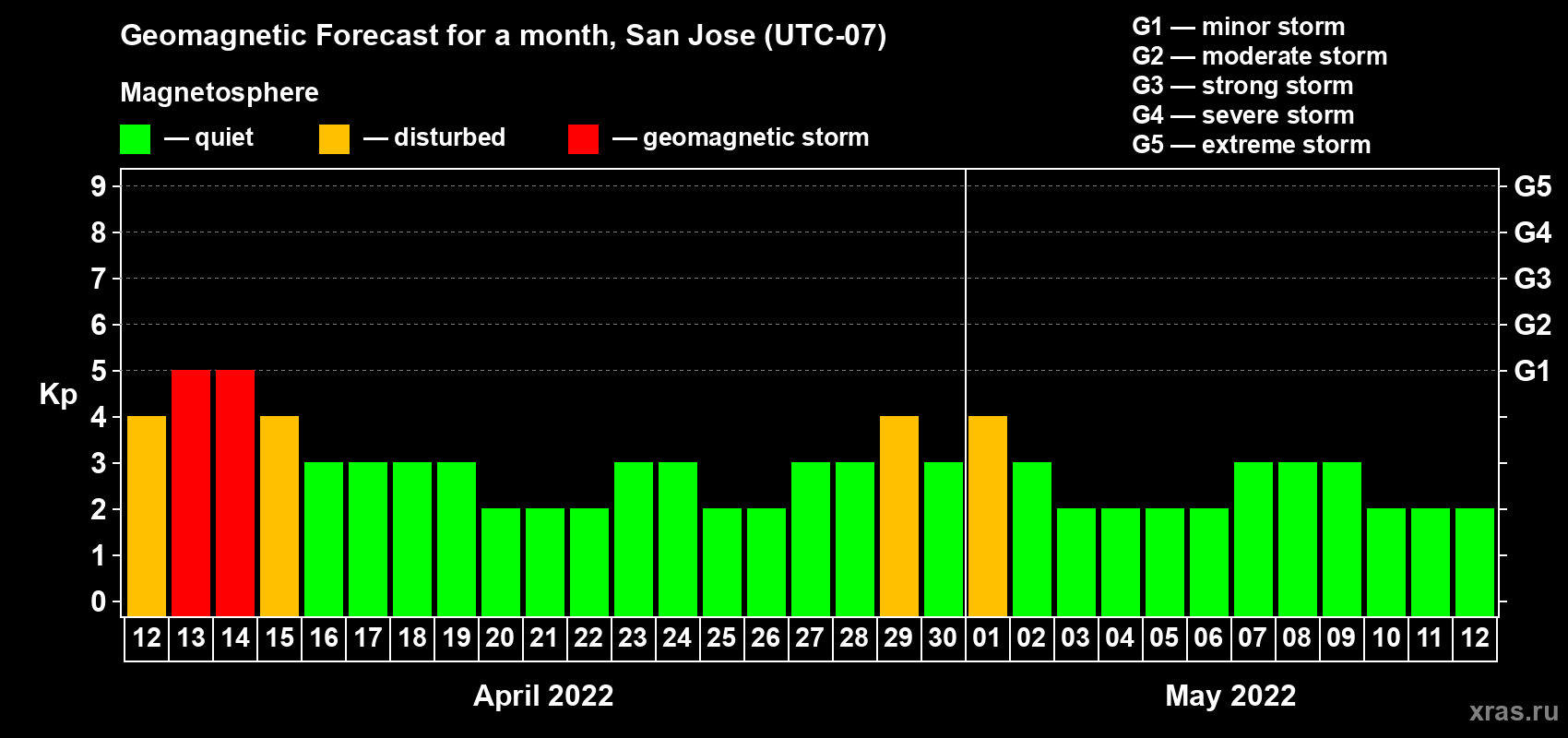 Geomagnetic Forecast for a month, San Jose (UTC-07)

Magnetosphere

— quiet — disturbed — geomagnetic storm

G1 — minor storm
G2 — moderate storm
G3 — strong storm
G4 — severe storm
G5 — extreme storm

Kp

9
8
7
6
5
4
3
2
1
0

G5
G4
G3
G2
G1

12 13 14 15 16 17 18 19 20 21 22 23 24 25 26 27 28 29 30 01 02 03 04 05 06 07 08 09 10 11 12

April 2022

May 2022

xras.ru